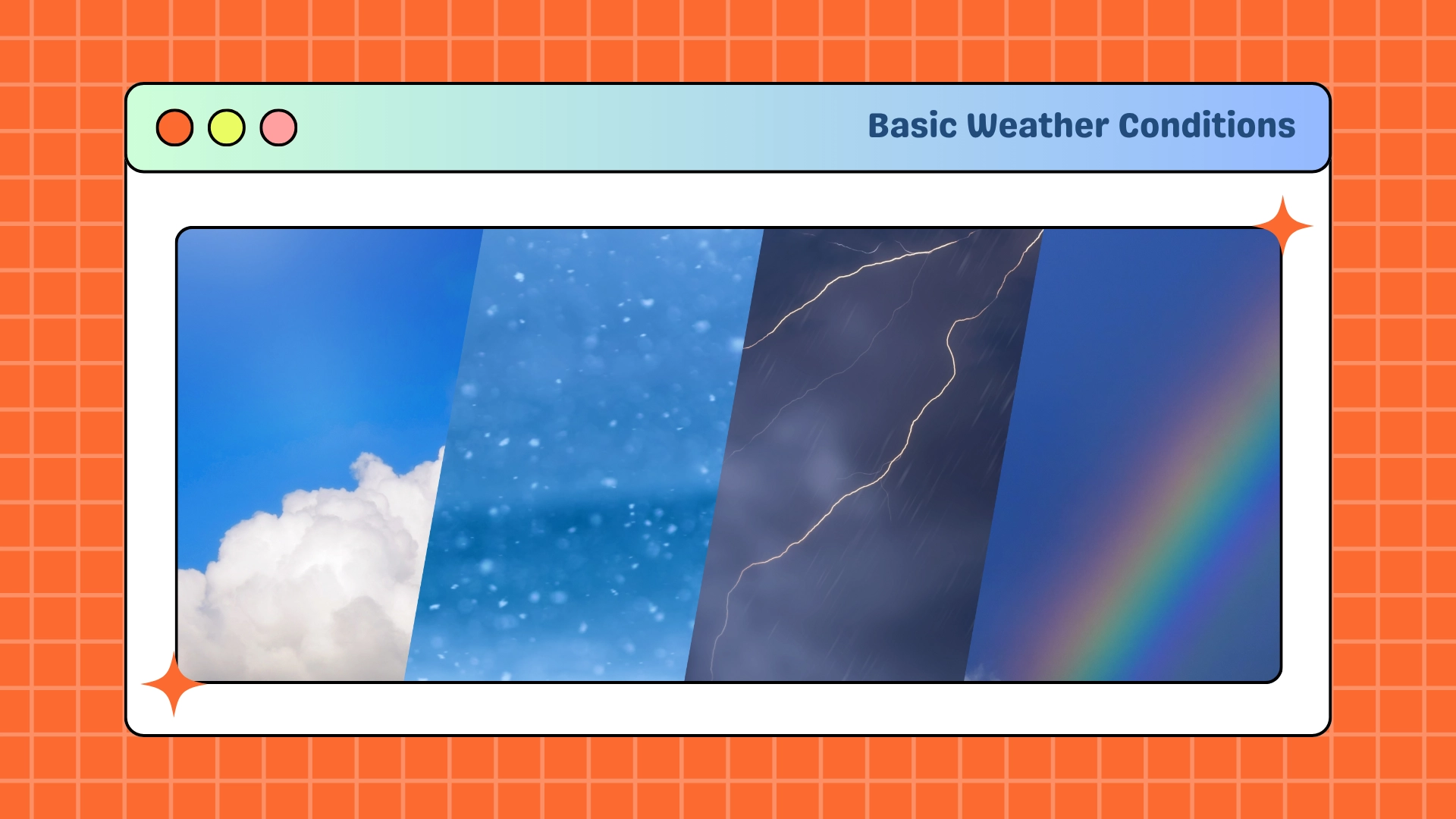 Basic Weather Conditions